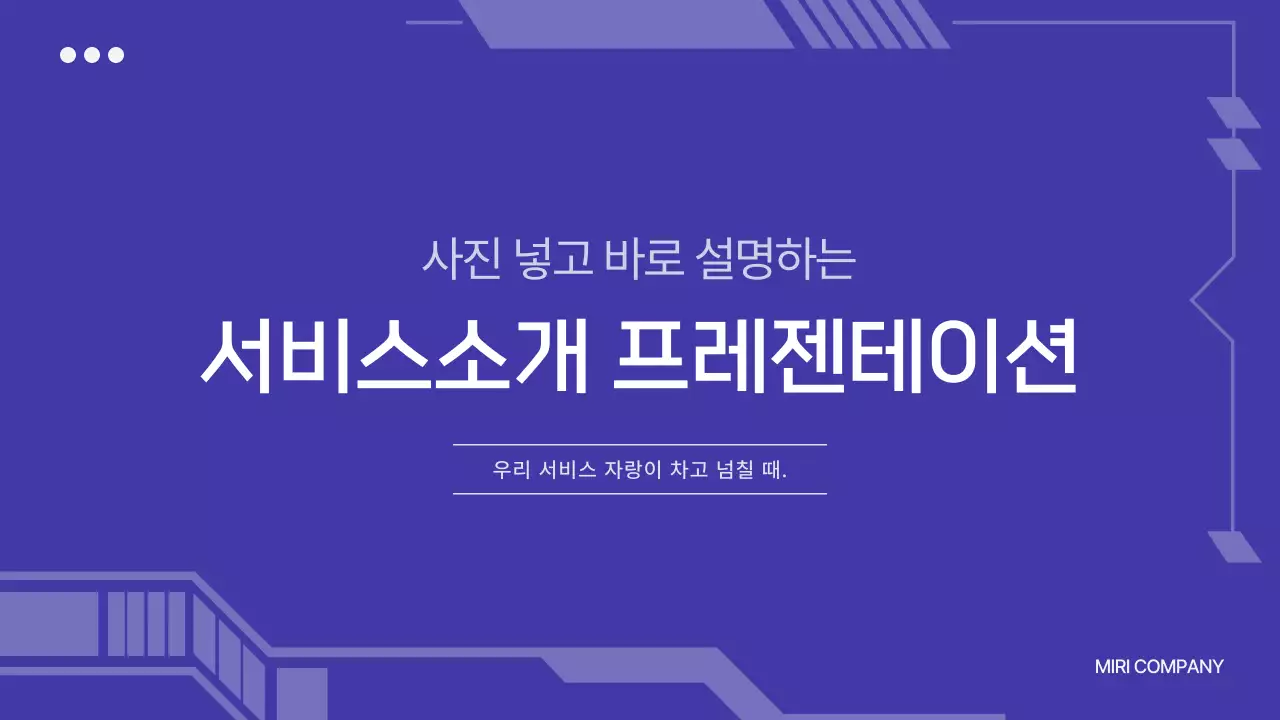 사진 넣고 바로 설명하는

서비스소개 프레젠테이션

우리 서비스 자랑이 차고 넘칠 때.

MIRI COMPANY